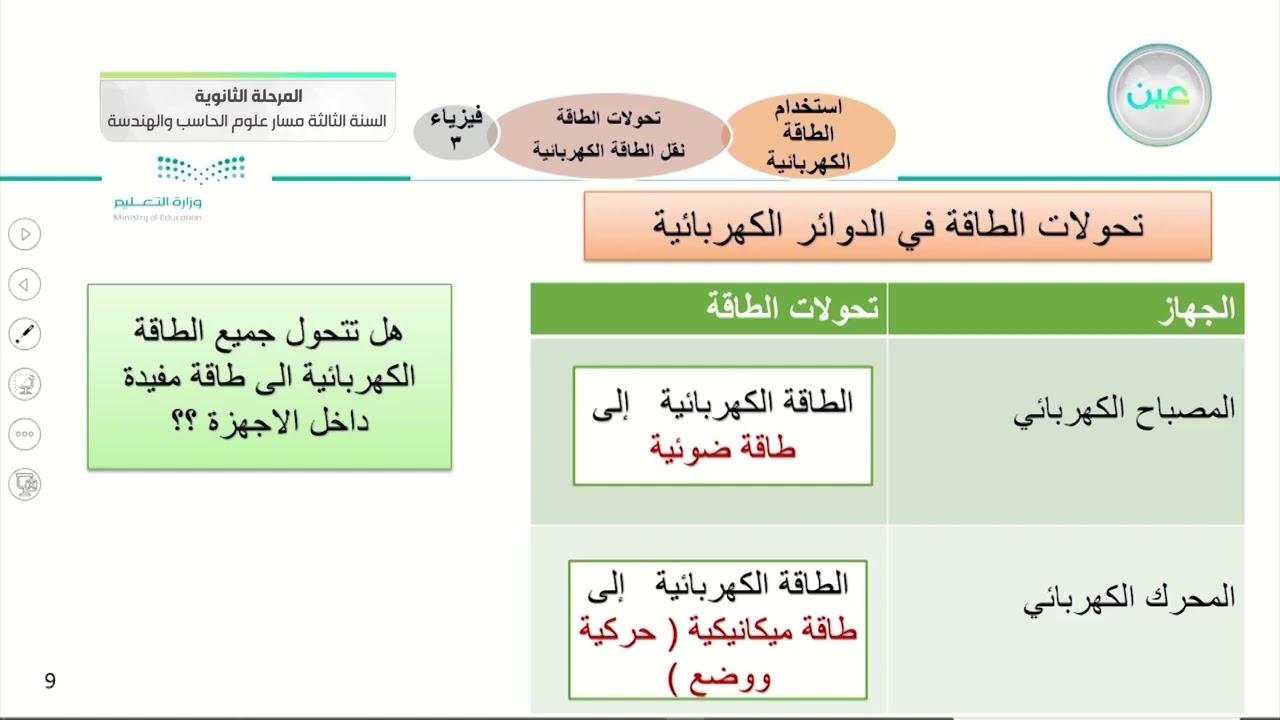 عين

استخدام الطاقة الكهربائية

تحولات الطاقة
نقل الطاقة الكهربائية

فيزياء ٣

المرحلة الثانوية
السنة الثالثة مسار علوم الحاسب والهندسة

وزارة التعليم
Ministry of Education

تحولات الطاقة في الدوائر الكهربائية

| الجهاز | تحولات الطاقة |
|---|---|
| المصباح الكهربائي | الطاقة الكهربائية إلى طاقة ضوئية |
| المحرك الكهربائي | الطاقة الكهربائية إلى طاقة ميكانيكية ( حركية ووضع ) |

هل تتحول جميع الطاقة الكهربائية الى طاقة مفيدة داخل الاجهزة ؟؟

9